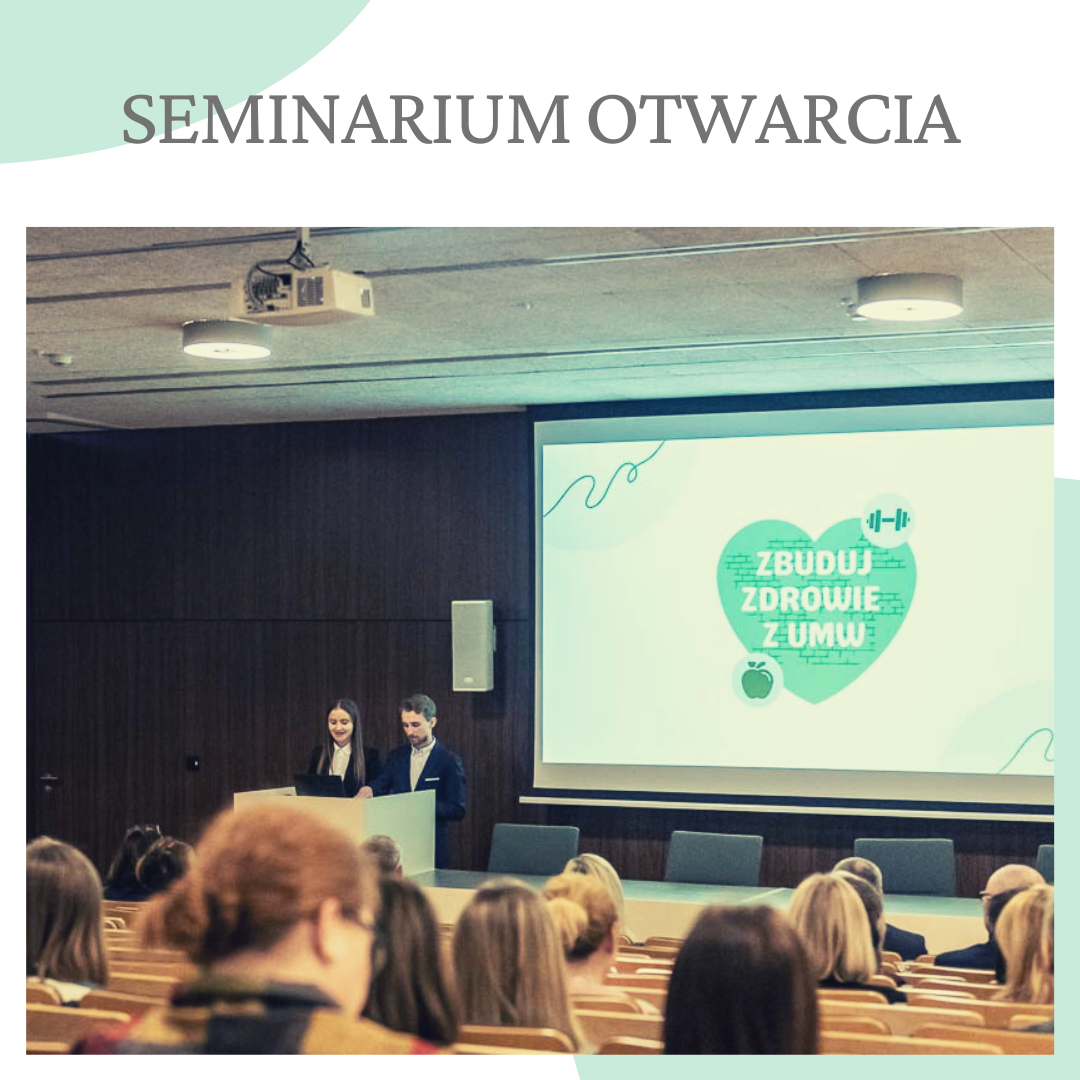 SEMINARIUM OTWARCIA

ZBUDUJ ZDROWIE Z UMW